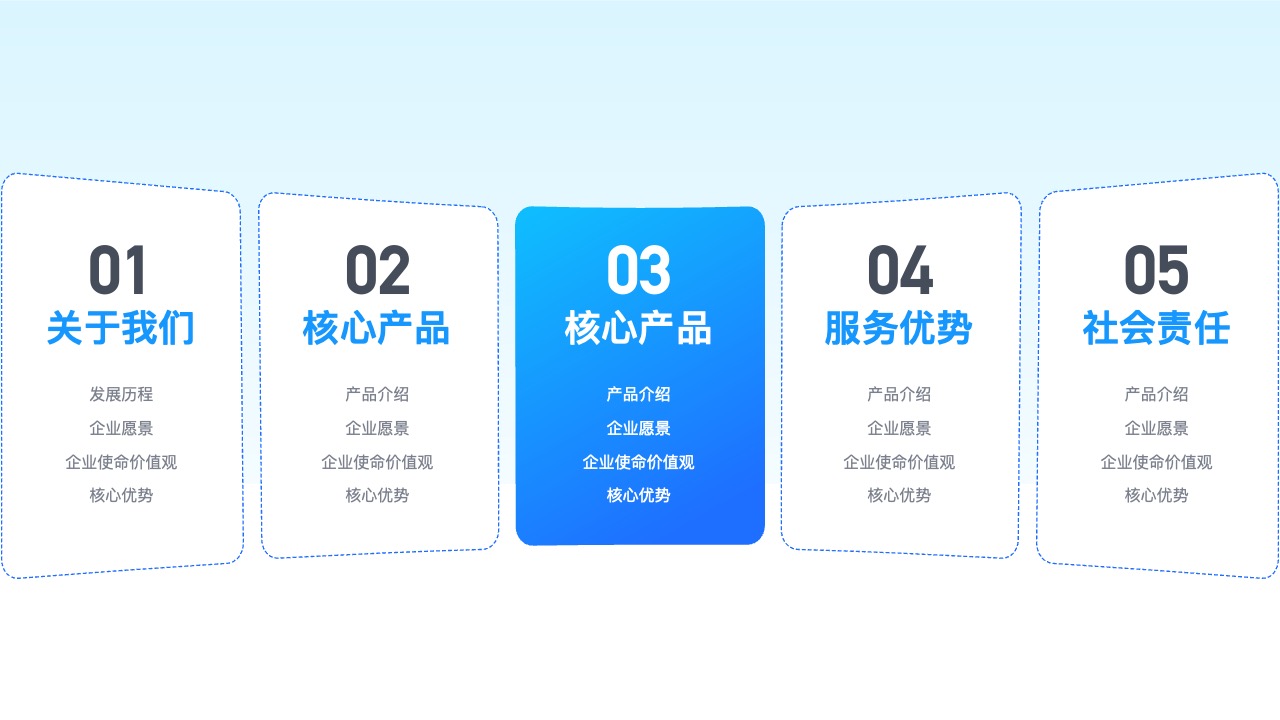 01
关于我们
发展历程
企业愿景
企业使命价值观
核心优势

02
核心产品
产品介绍
企业愿景
企业使命价值观
核心优势

03
核心产品
产品介绍
企业愿景
企业使命价值观
核心优势

04
服务优势
产品介绍
企业愿景
企业使命价值观
核心优势

05
社会责任
产品介绍
企业愿景
企业使命价值观
核心优势